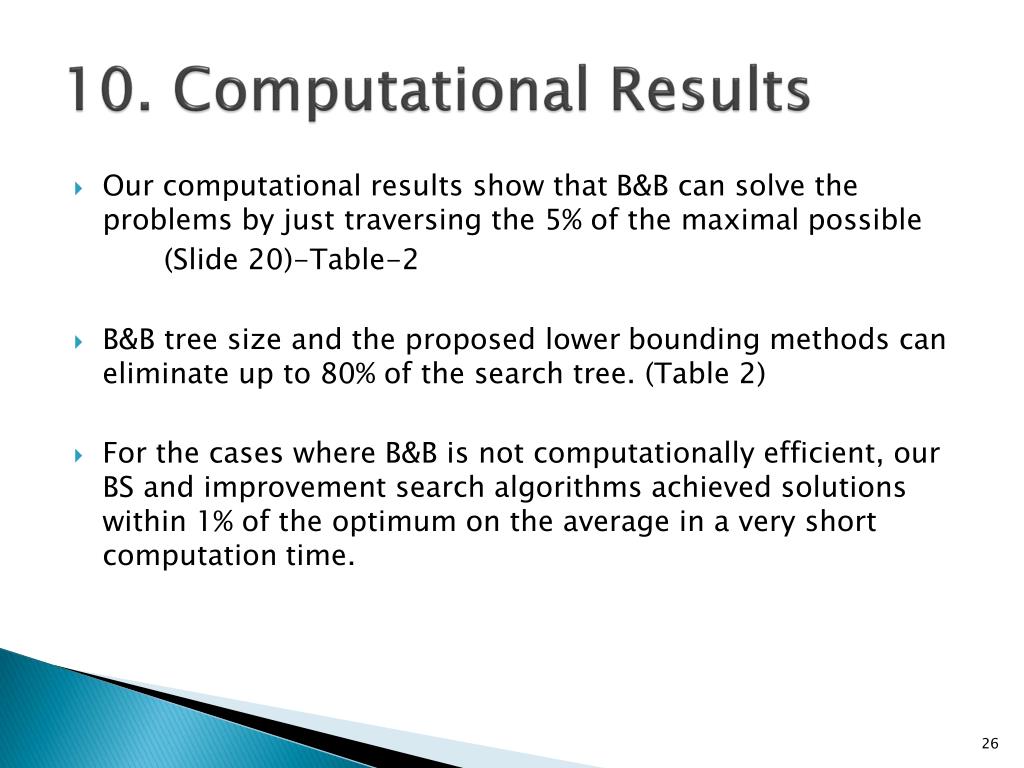 10. Computational Results

Our computational results show that B&B can solve the problems by just traversing the 5% of the maximal possible
(Slide 20)-Table-2

B&B tree size and the proposed lower bounding methods can eliminate up to 80% of the search tree. (Table 2)

For the cases where B&B is not computationally efficient, our BS and improvement search algorithms achieved solutions within 1% of the optimum on the average in a very short computation time.

26